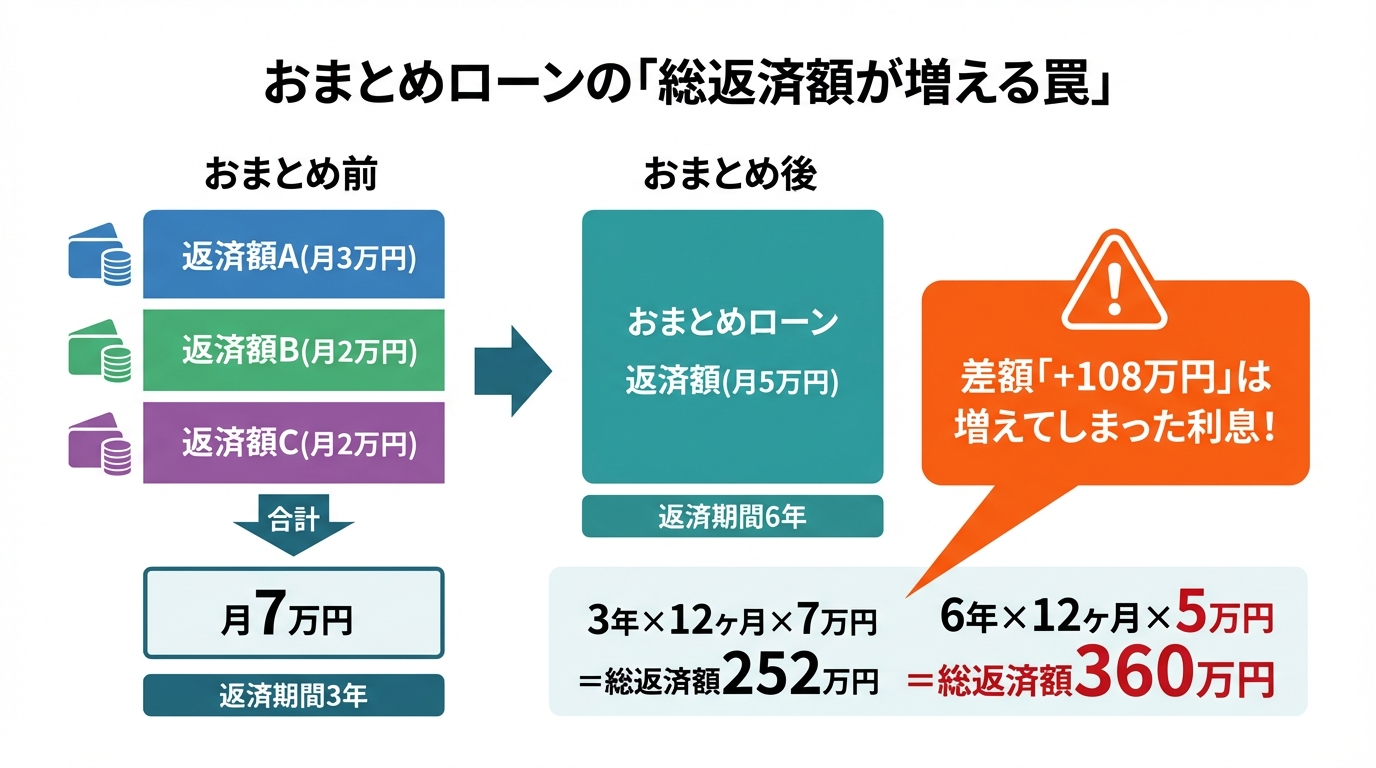 おまとめローンの「総返済額が増える罠」

おまとめ前

返済額A(月3万円)

返済額B(月2万円)

返済額C(月2万円)

合計

月7万円

返済期間3年

おまとめ後

おまとめローン
返済額(月5万円)

返済期間6年

差額「+108万円」は増えてしまった利息！

3年×12ヶ月×7万円
＝総返済額252万円

6年×12ヶ月×5万円
＝総返済額360万円